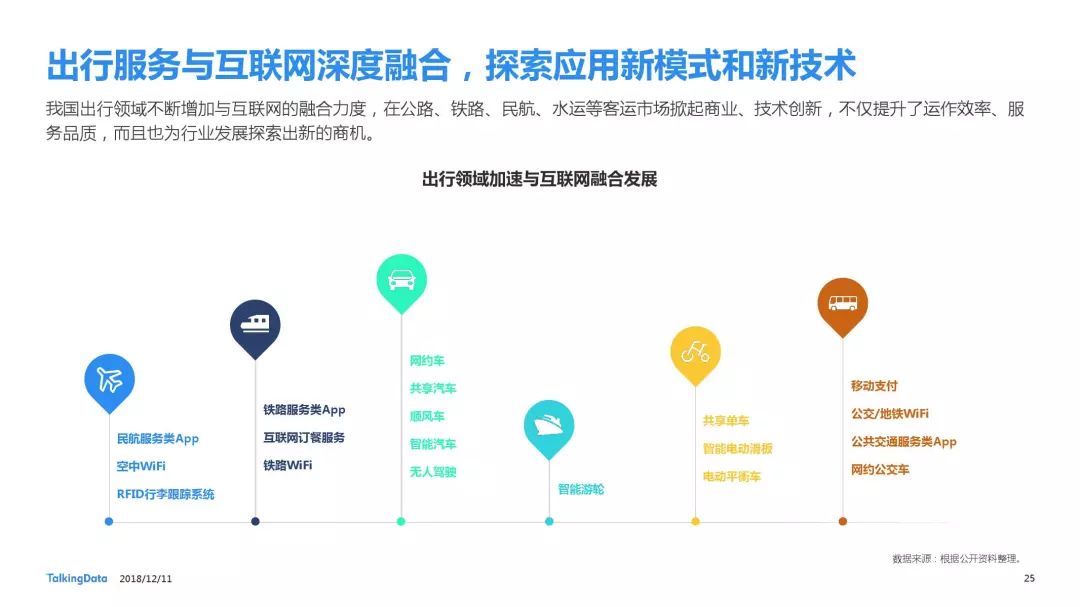 出行服务与互联网深度融合，探索应用新模式和新技术

我国出行领域不断增加与互联网的融合力度，在公路、铁路、民航、水运等客运市场掀起商业、技术创新，不仅提升了运作效率、服务品质，而且也为行业发展探索出新的商机。

出行领域加速与互联网融合发展

民航服务类App
空中WiFi
RFID行李跟踪系统

铁路服务类App
互联网订餐服务
铁路WiFi

网约车
共享汽车
顺风车
智能汽车
无人驾驶

智能游轮

共享单车
智能电动滑板
电动平衡车

移动支付
公交/地铁WiFi
公共交通服务类App
网约公交车

数据来源：根据公开资料整理。

TalkingData 2018/12/11 25